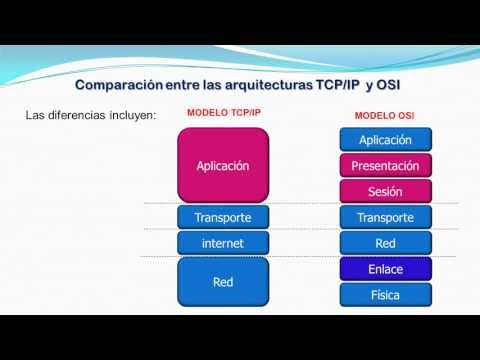 Comparación entre las arquitecturas TCP/IP y OSI

Las diferencias incluyen:

MODELO TCP/IP

Aplicación

Transporte

internet

Red

MODELO OSI

Aplicación

Presentación

Sesión

Transporte

Red

Enlace

Física